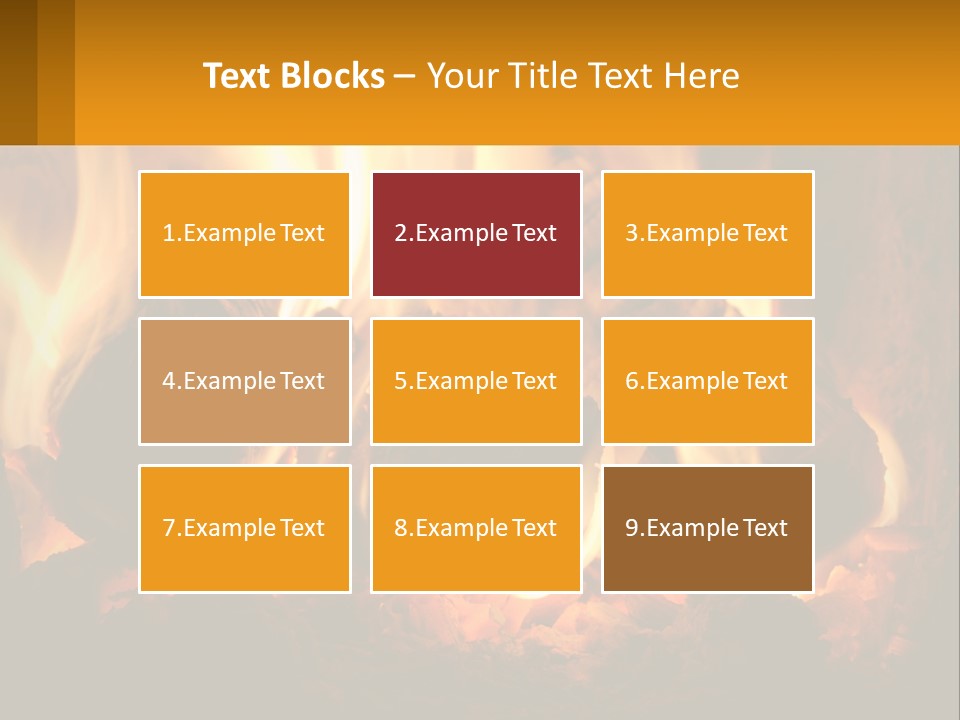 Text Blocks – Your Title Text Here

1.Example Text

2.Example Text

3.Example Text

4.Example Text

5.Example Text

6.Example Text

7.Example Text

8.Example Text

9.Example Text